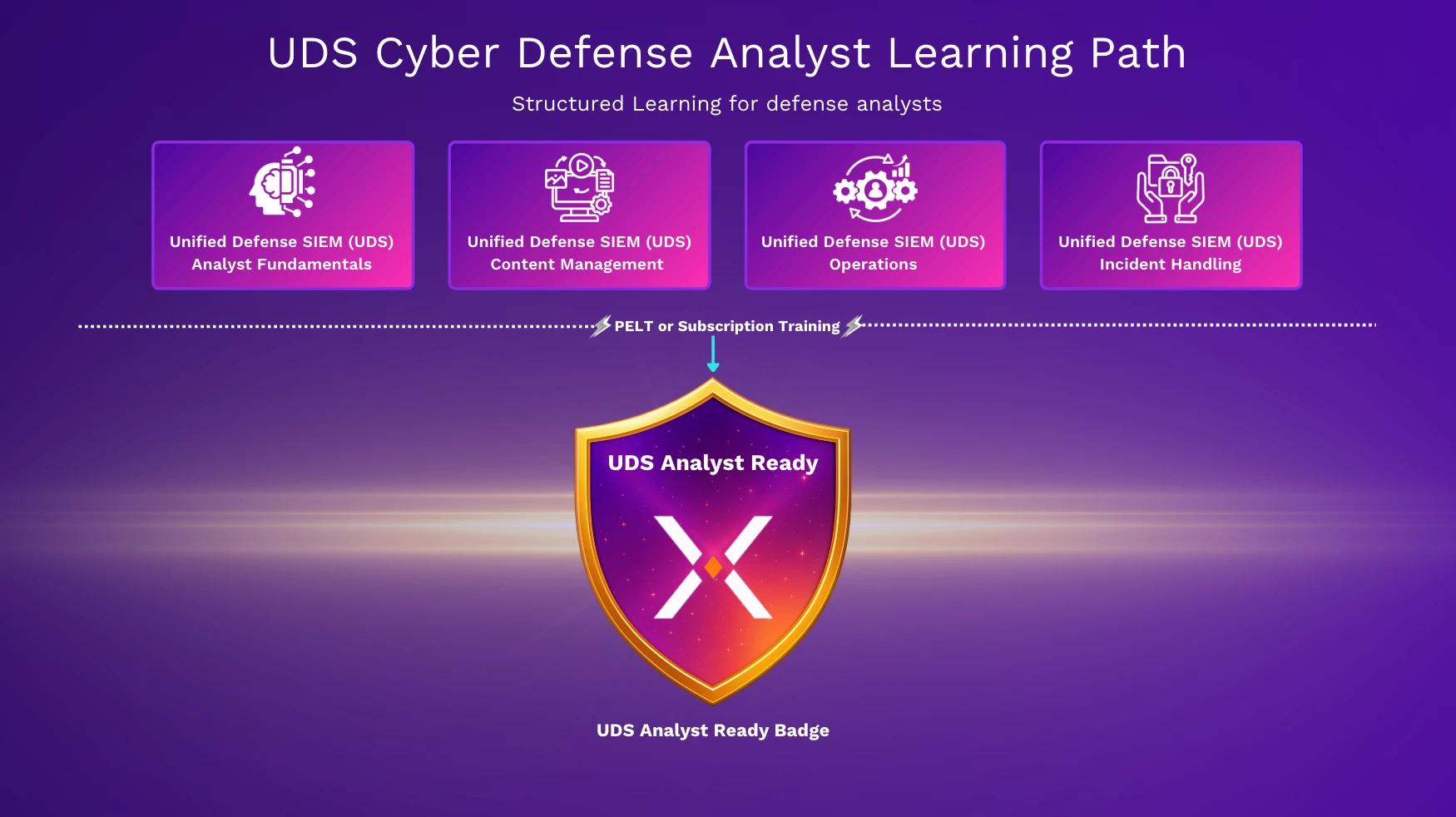 UDS Cyber Defense Analyst Learning Path

Structured Learning for defense analysts

Unified Defense SIEM (UDS) Analyst Fundamentals

Unified Defense SIEM (UDS) Content Management

Unified Defense SIEM (UDS) Operations

Unified Defense SIEM (UDS) Incident Handling

PELT or Subscription Training

UDS Analyst Ready

UDS Analyst Ready Badge